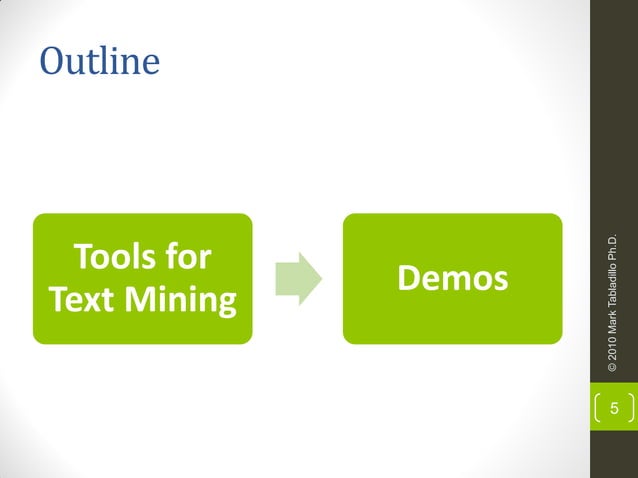 Outline

Tools for Text Mining

Demos

© 2010 Mark Tabladillo Ph.D.

5